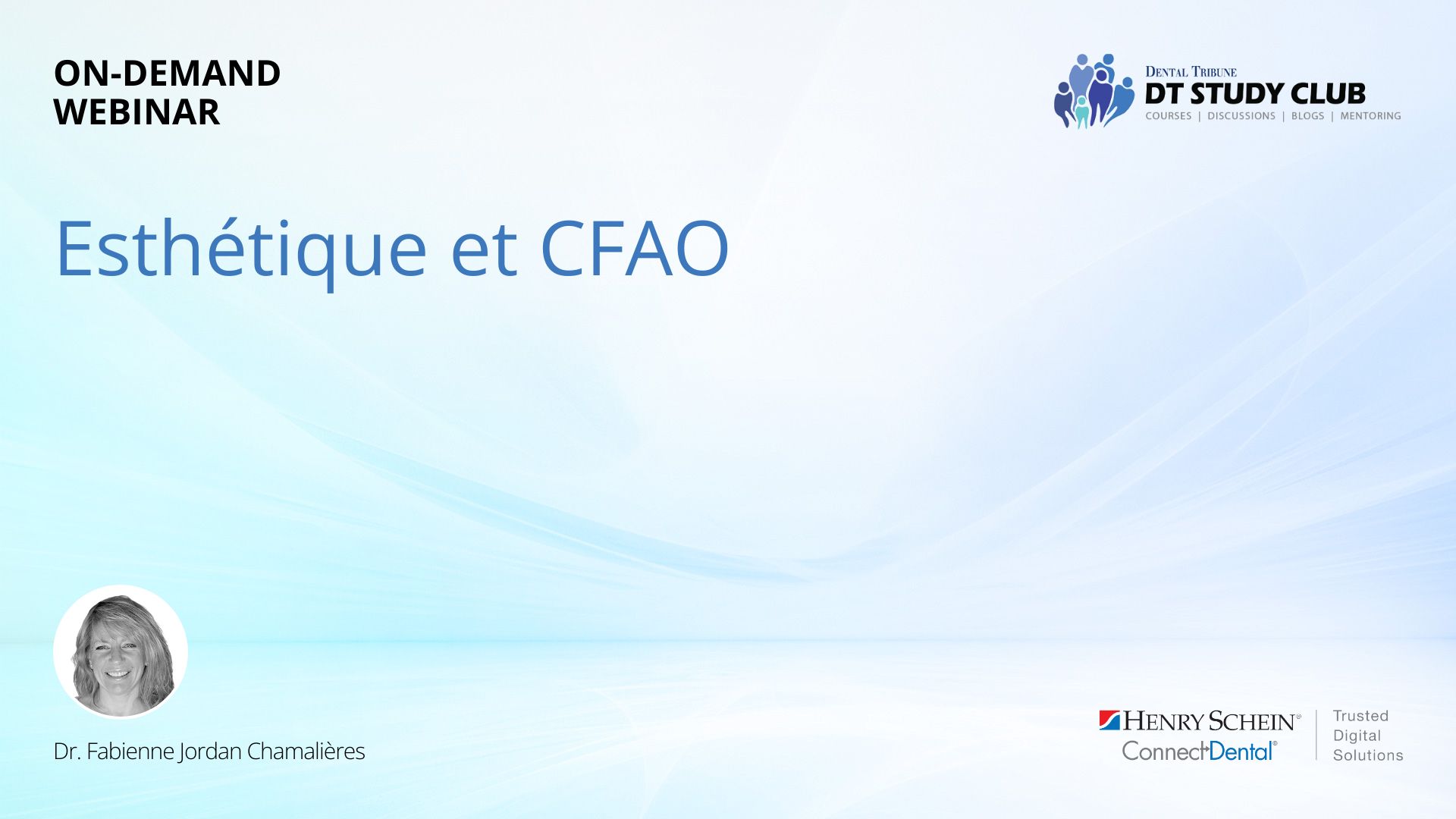 ON-DEMAND
WEBINAR

DENTAL TRIBUNE
DT STUDY CLUB
COURSES | DISCUSSIONS | BLOGS | MENTORING

Esthétique et CFAO

Dr. Fabienne Jordan Chamalières

HENRY SCHEIN®
ConnectDental®
Trusted
Digital
Solutions